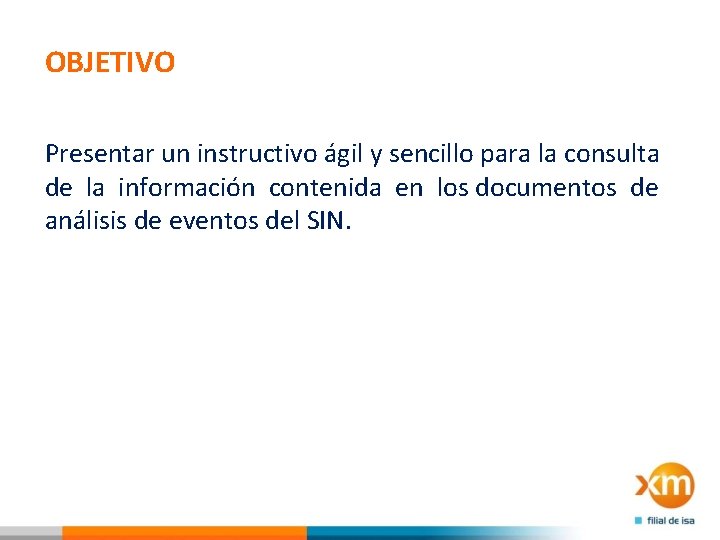 OBJETIVO

Presentar un instructivo ágil y sencillo para la consulta de la información contenida en los documentos de análisis de eventos del SIN.

xm
filial de isa